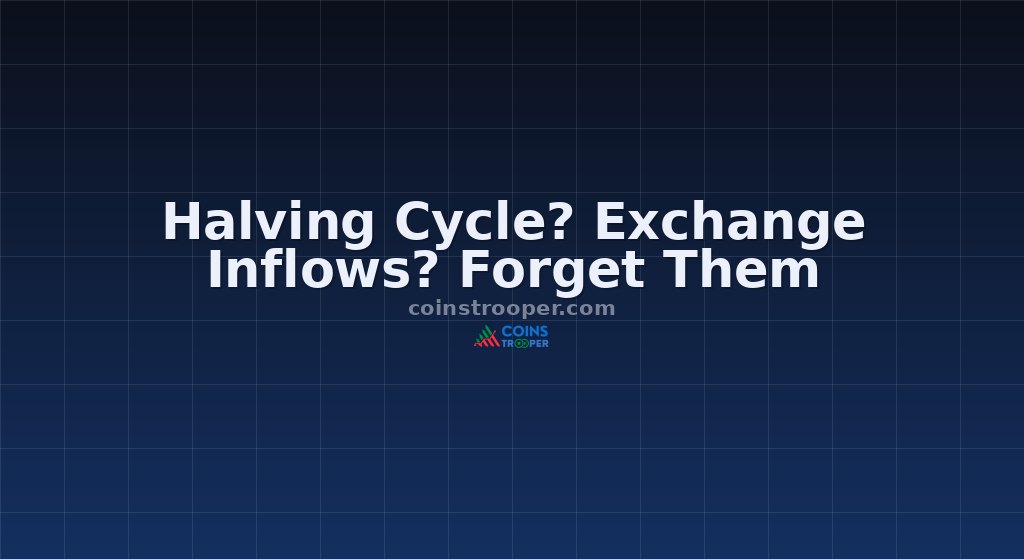 Halving Cycle? Exchange Inflows? Forget Them

coinstrooper.com

COINS TROOPER